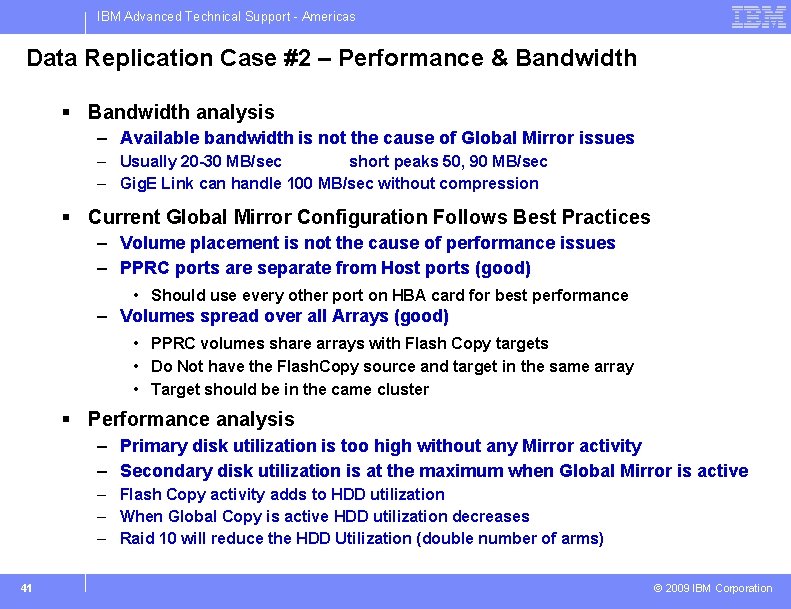 IBM Advanced Technical Support - Americas

IBM

Data Replication Case #2 – Performance & Bandwidth

▪ Bandwidth analysis
– Available bandwidth is not the cause of Global Mirror issues
– Usually 20-30 MB/sec short peaks 50, 90 MB/sec
– GigE Link can handle 100 MB/sec without compression

▪ Current Global Mirror Configuration Follows Best Practices
– Volume placement is not the cause of performance issues
– PPRC ports are separate from Host ports (good)
• Should use every other port on HBA card for best performance
– Volumes spread over all Arrays (good)
• PPRC volumes share arrays with Flash Copy targets
• Do Not have the FlashCopy source and target in the same array
• Target should be in the came cluster

▪ Performance analysis
– Primary disk utilization is too high without any Mirror activity
– Secondary disk utilization is at the maximum when Global Mirror is active
– Flash Copy activity adds to HDD utilization
– When Global Copy is active HDD utilization decreases
– Raid 10 will reduce the HDD Utilization (double number of arms)

41

© 2009 IBM Corporation